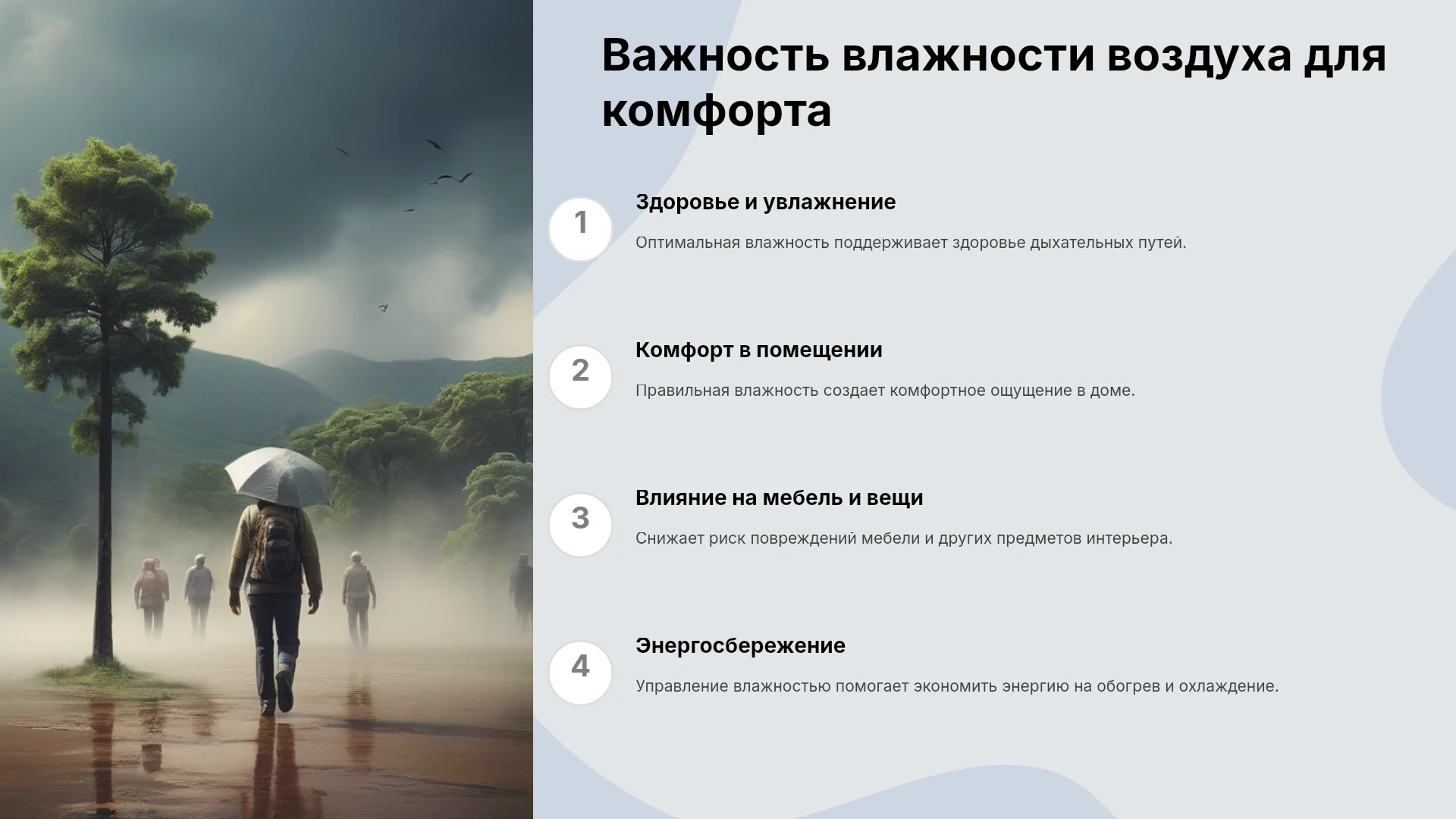 Важность влажности воздуха для комфорта

1

Здоровье и увлажнение

Оптимальная влажность поддерживает здоровье дыхательных путей.

2

Комфорт в помещении

Правильная влажность создает комфортное ощущение в доме.

3

Влияние на мебель и вещи

Снижает риск повреждений мебели и других предметов интерьера.

4

Энергосбережение

Управление влажностью помогает экономить энергию на обогрев и охлаждение.